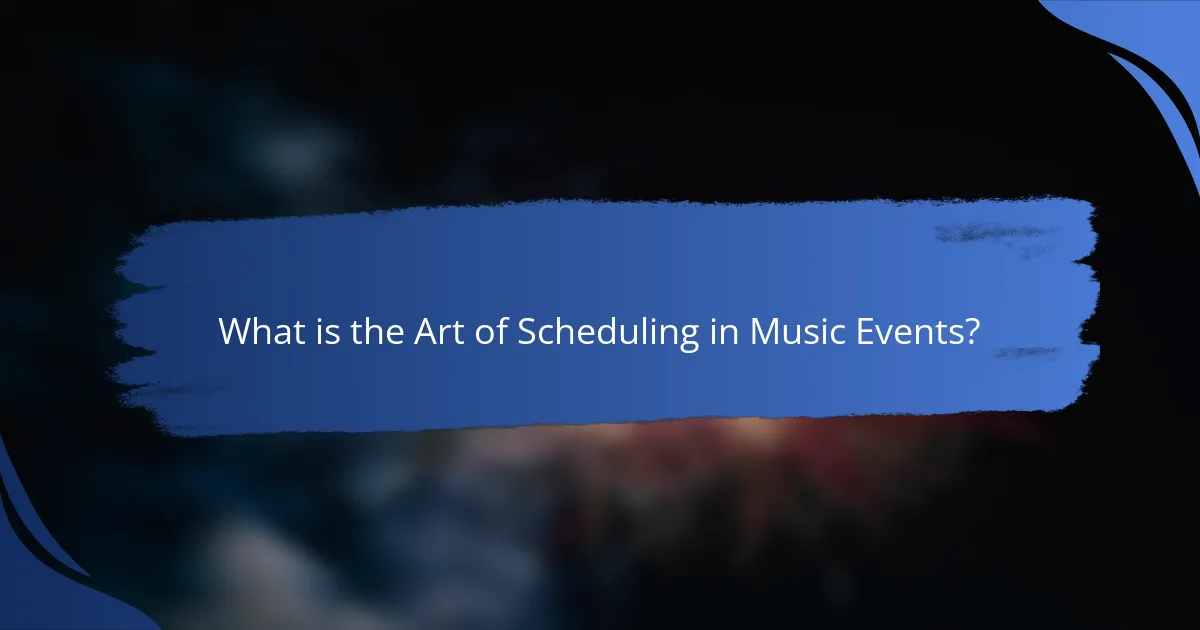 What is the Art of Scheduling in Music Events?